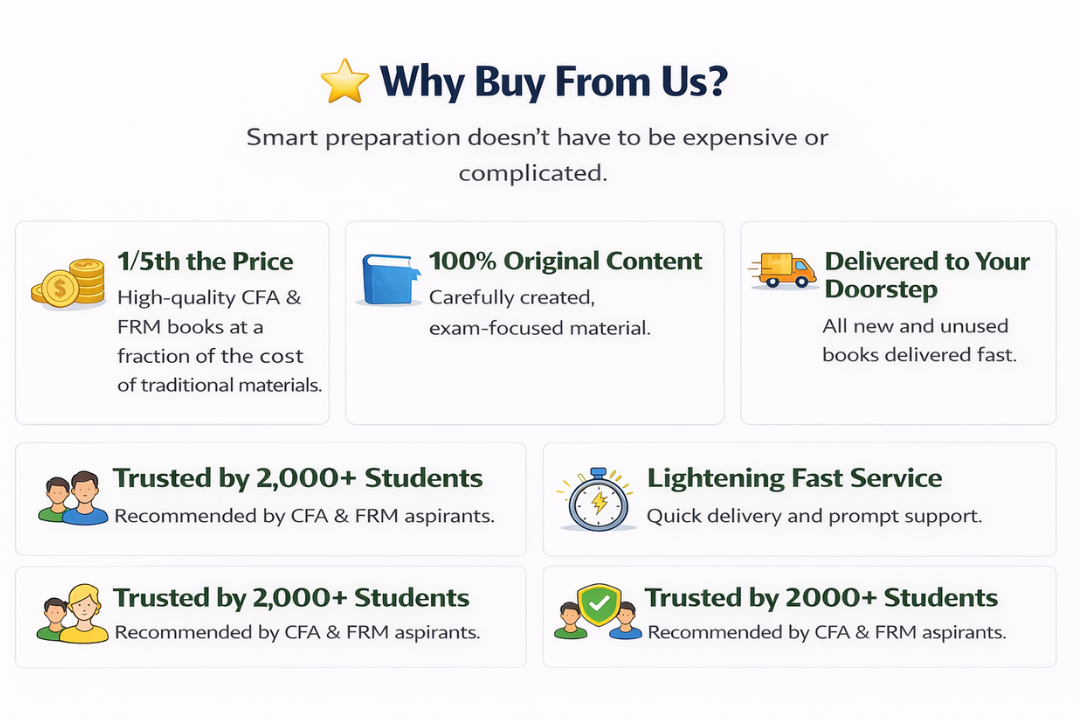 Why Buy From Us?

Smart preparation doesn't have to be expensive or complicated.

1/5th the Price
High-quality CFA & FRM books at a fraction of the cost of traditional materials.

100% Original Content
Carefully created, exam-focused material.

Delivered to Your Doorstep
All new and unused books delivered fast.

Trusted by 2,000+ Students
Recommended by CFA & FRM aspirants.

Lightening Fast Service
Quick delivery and prompt support.

Trusted by 2,000+ Students
Recommended by CFA & FRM aspirants.

Trusted by 2000+ Students
Recommended by CFA & FRM aspirants.